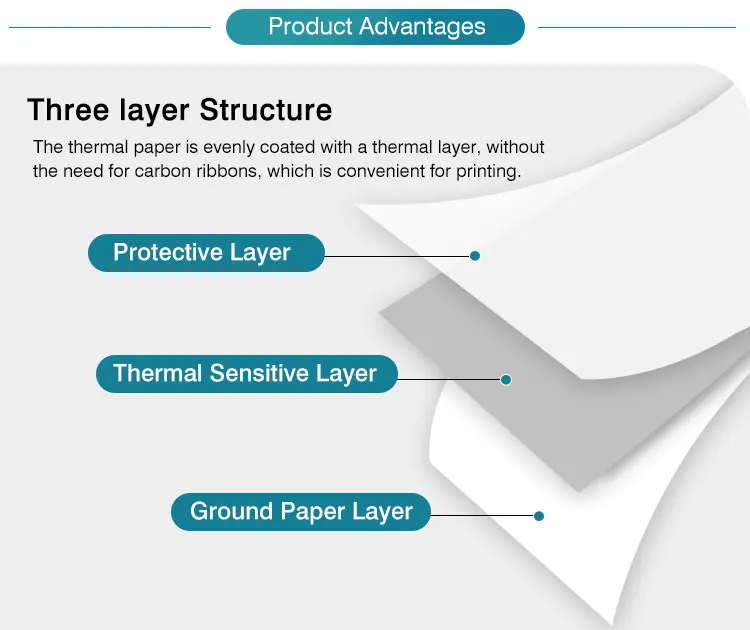 Product Advantages

Three layer Structure

The thermal paper is evenly coated with a thermal layer, without the need for carbon ribbons, which is convenient for printing.

Protective Layer

Thermal Sensitive Layer

Ground Paper Layer